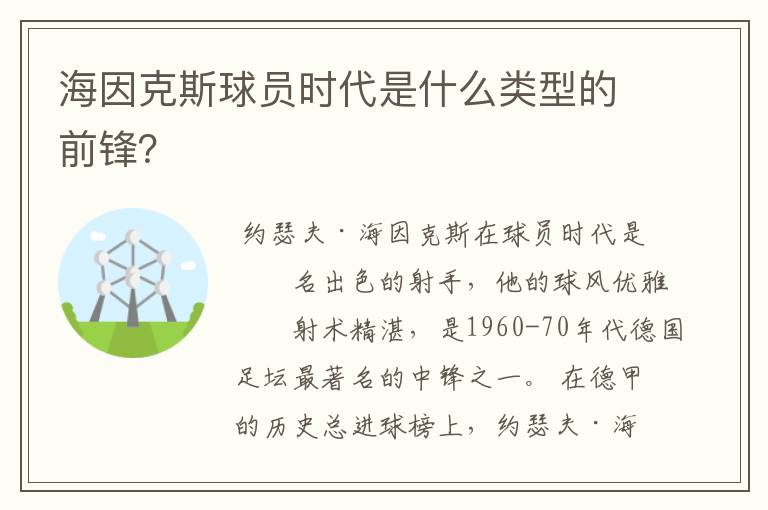 海因克斯球员时代是什么类型的前锋？

约瑟夫·海因克斯在球员时代是名出色的射手，他的球风优雅射术精湛，是1960-70年代德国足坛最著名的中锋之一。在德甲的历史总进球榜上，约瑟夫·海